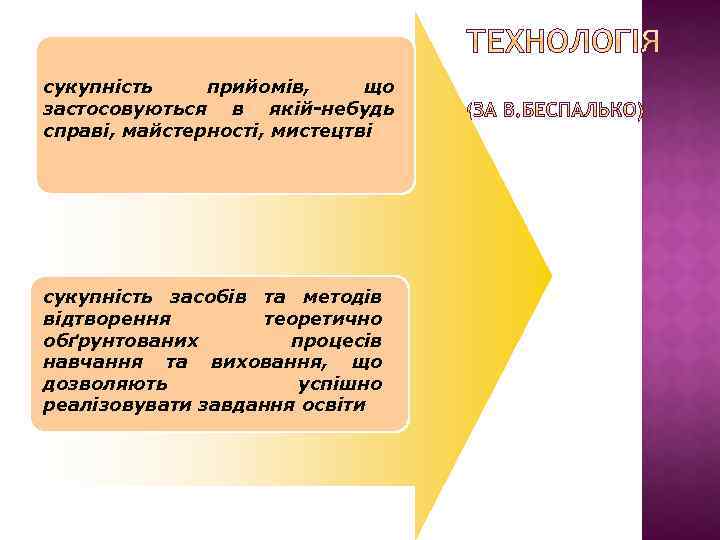 ТЕХНОЛОГІЯ

(ЗА В.БЕСПАЛЬКО)

сукупність прийомів, що застосовуються в якій-небудь справі, майстерності, мистецтві

сукупність засобів та методів відтворення теоретично обґрунтованих процесів навчання та виховання, що дозволяють успішно реалізовувати завдання освіти